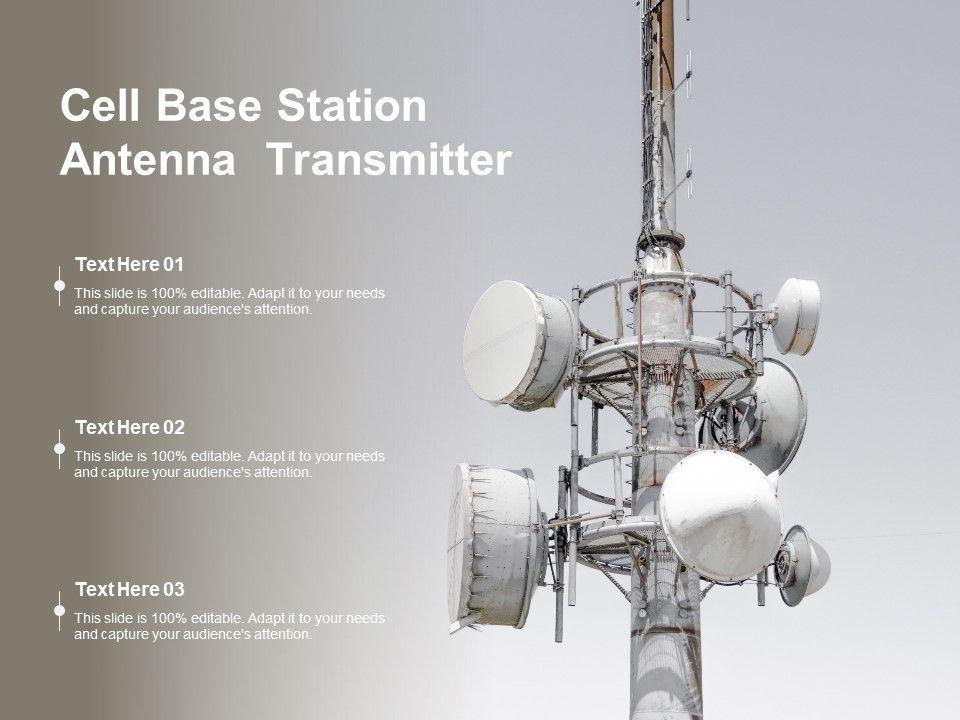 Cell Base Station Antenna Transmitter

Text Here 01
This slide is 100% editable. Adapt it to your needs and capture your audience's attention.

Text Here 02
This slide is 100% editable. Adapt it to your needs and capture your audience's attention.

Text Here 03
This slide is 100% editable. Adapt it to your needs and capture your audience's attention.